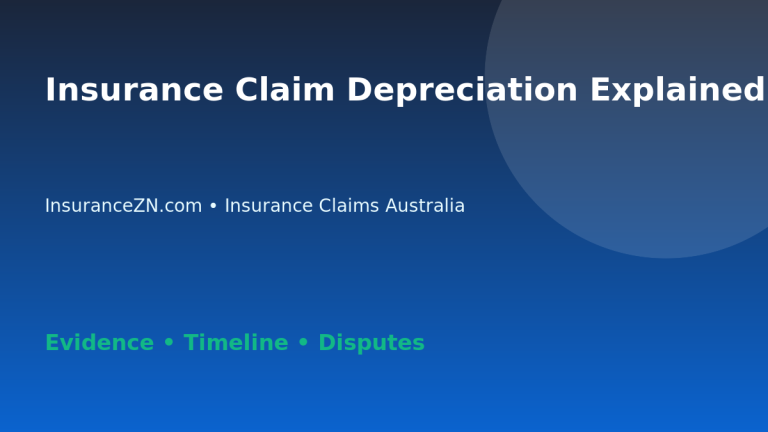 Insurance Claim Depreciation Explained

InsuranceZN.com • Insurance Claims Australia

Evidence • Timeline • Disputes